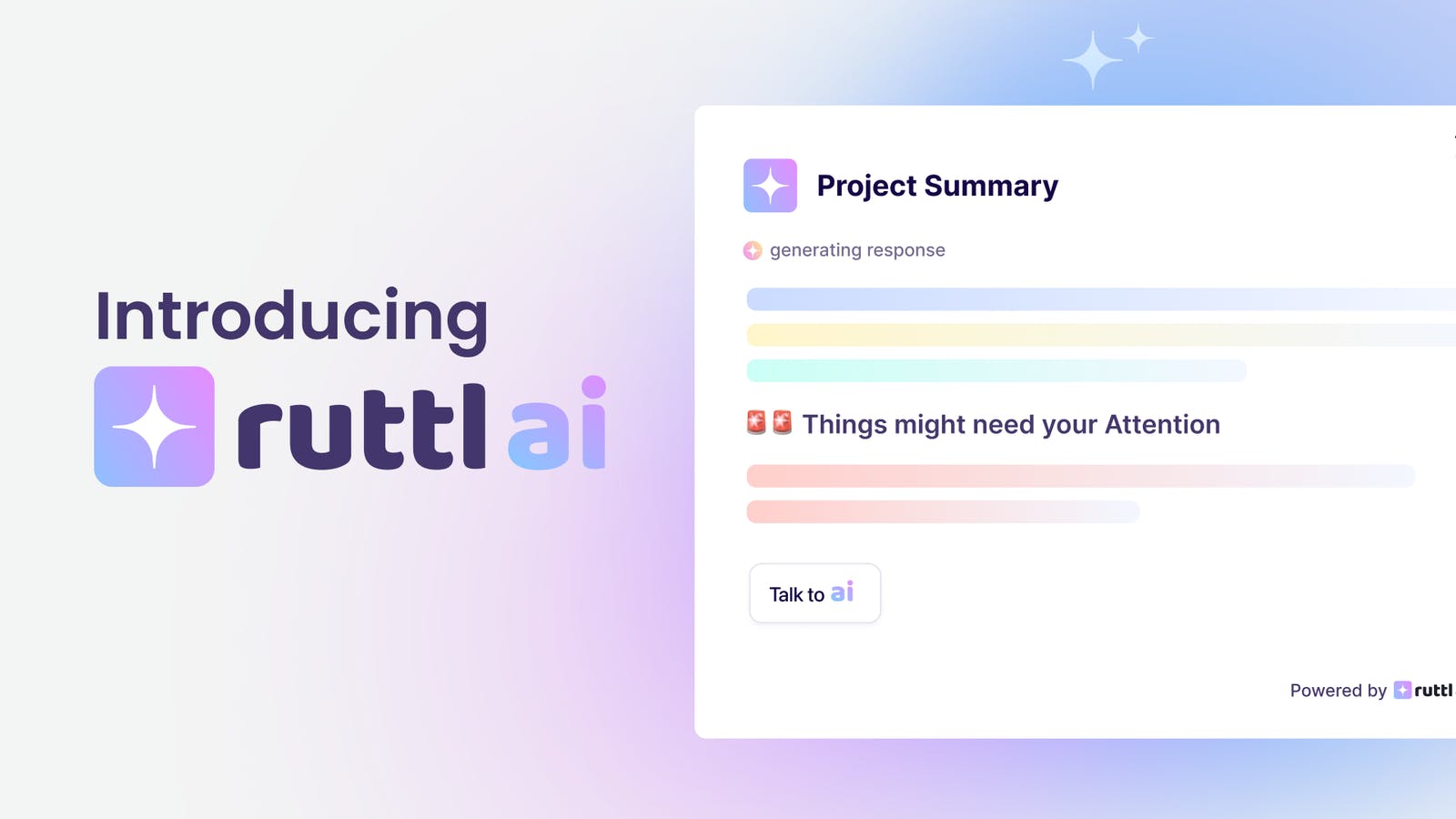 Introducing

ruttl ai

Project Summary

generating response

🚨🚨 Things might need your Attention

Talk to ai

Powered by ruttl